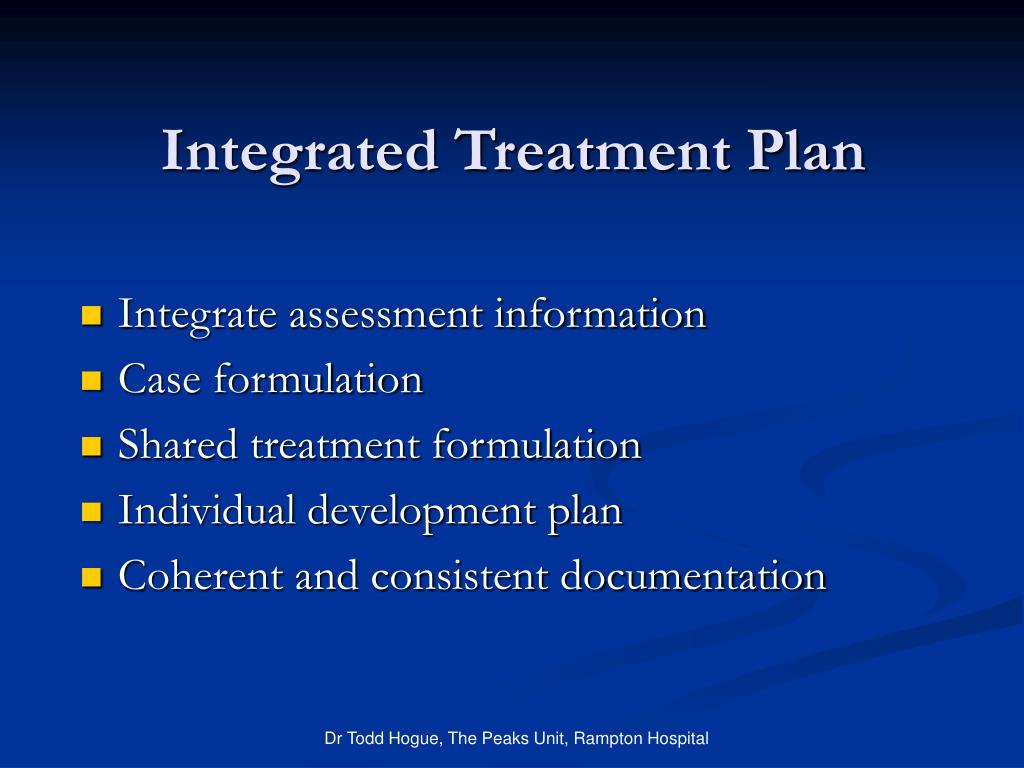 Integrated Treatment Plan

- Integrate assessment information
- Case formulation
- Shared treatment formulation
- Individual development plan
- Coherent and consistent documentation

Dr Todd Hogue, The Peaks Unit, Rampton Hospital